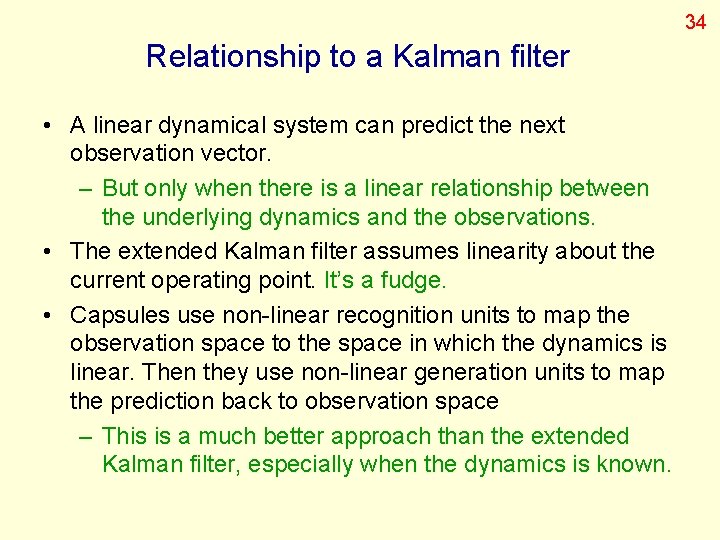 34

Relationship to a Kalman filter

• A linear dynamical system can predict the next observation vector.
– But only when there is a linear relationship between the underlying dynamics and the observations.
• The extended Kalman filter assumes linearity about the current operating point. It's a fudge.
• Capsules use non-linear recognition units to map the observation space to the space in which the dynamics is linear. Then they use non-linear generation units to map the prediction back to observation space
– This is a much better approach than the extended Kalman filter, especially when the dynamics is known.